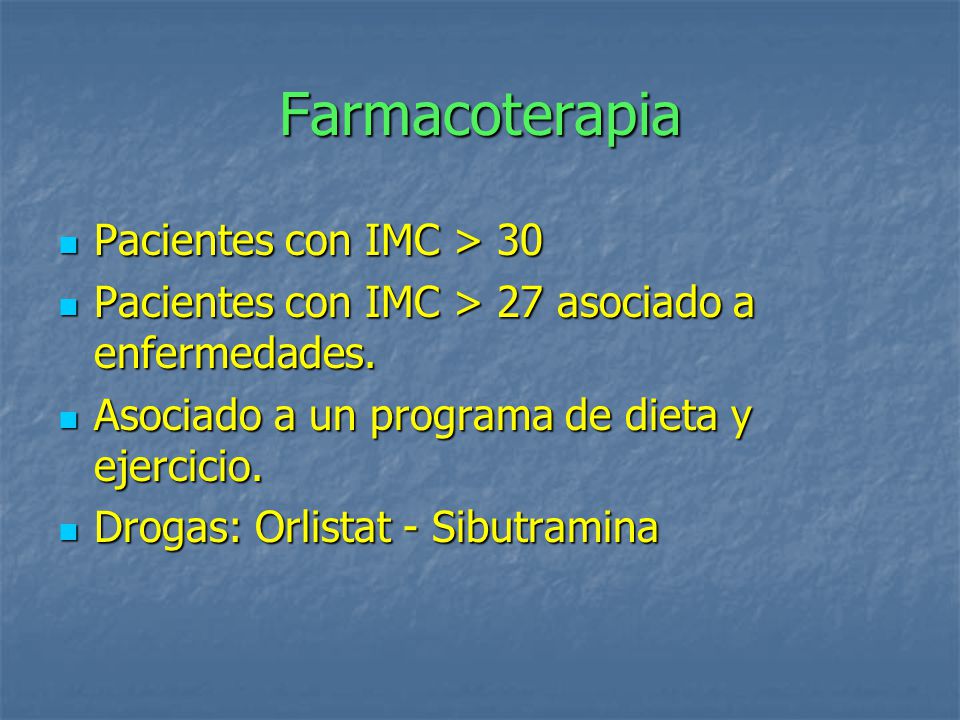 Farmacoterapia

- Pacientes con IMC > 30
- Pacientes con IMC > 27 asociado a enfermedades.
- Asociado a un programa de dieta y ejercicio.
- Drogas: Orlistat - Sibutramina